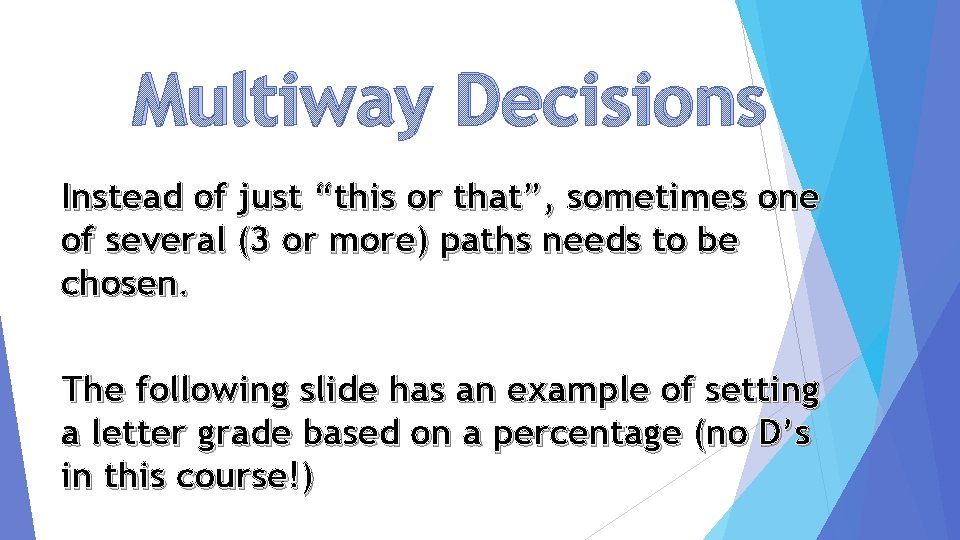 Multiway Decisions

Instead of just “this or that”, sometimes one of several (3 or more) paths needs to be chosen.

The following slide has an example of setting a letter grade based on a percentage (no D’s in this course!)